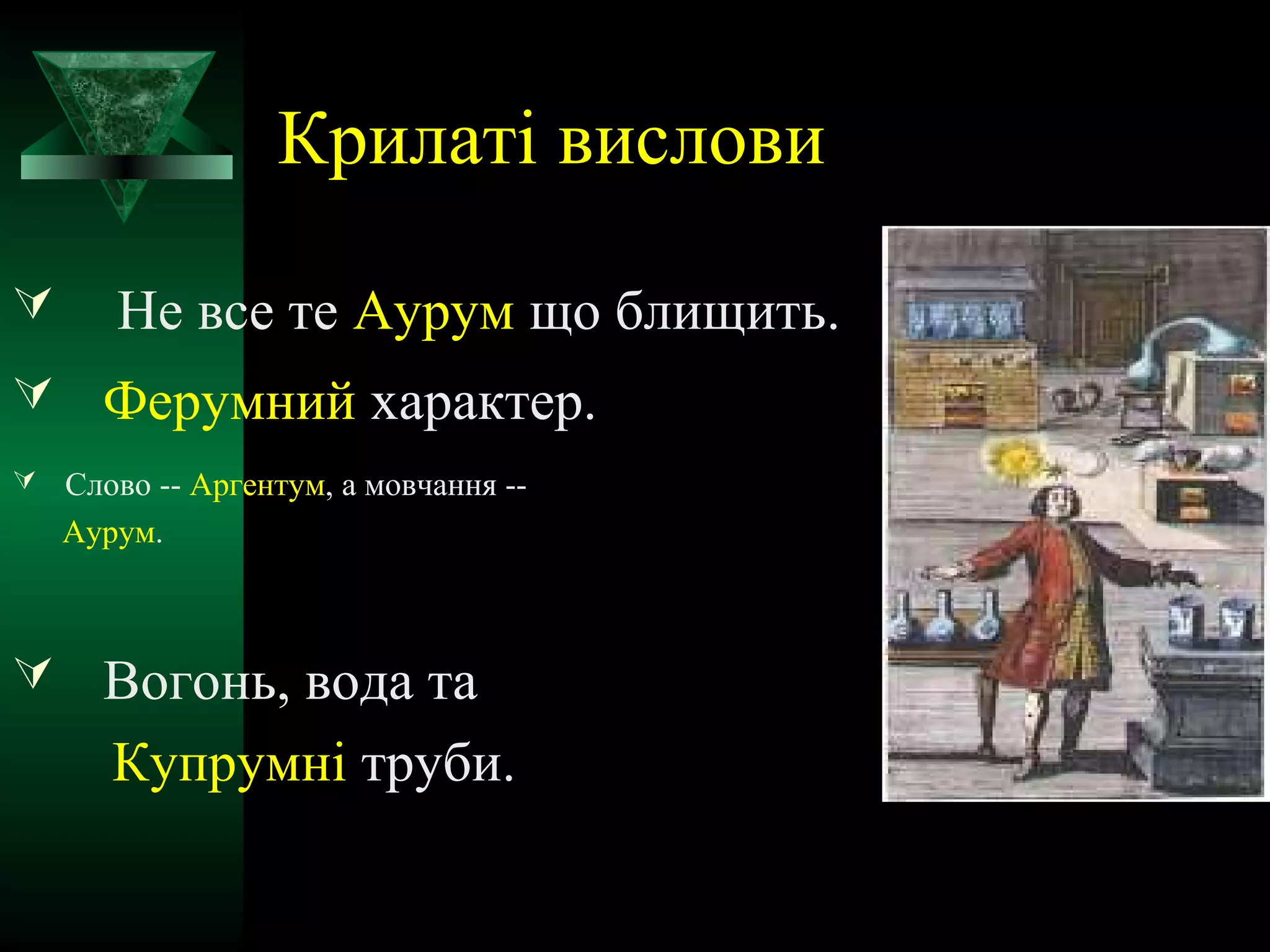 Крилаті вислови

Не все те Аурум що блищить.

Ферумний характер.

Слово -- Аргентум, а мовчання -- Аурум.

Вогонь, вода та Купрумні труби.